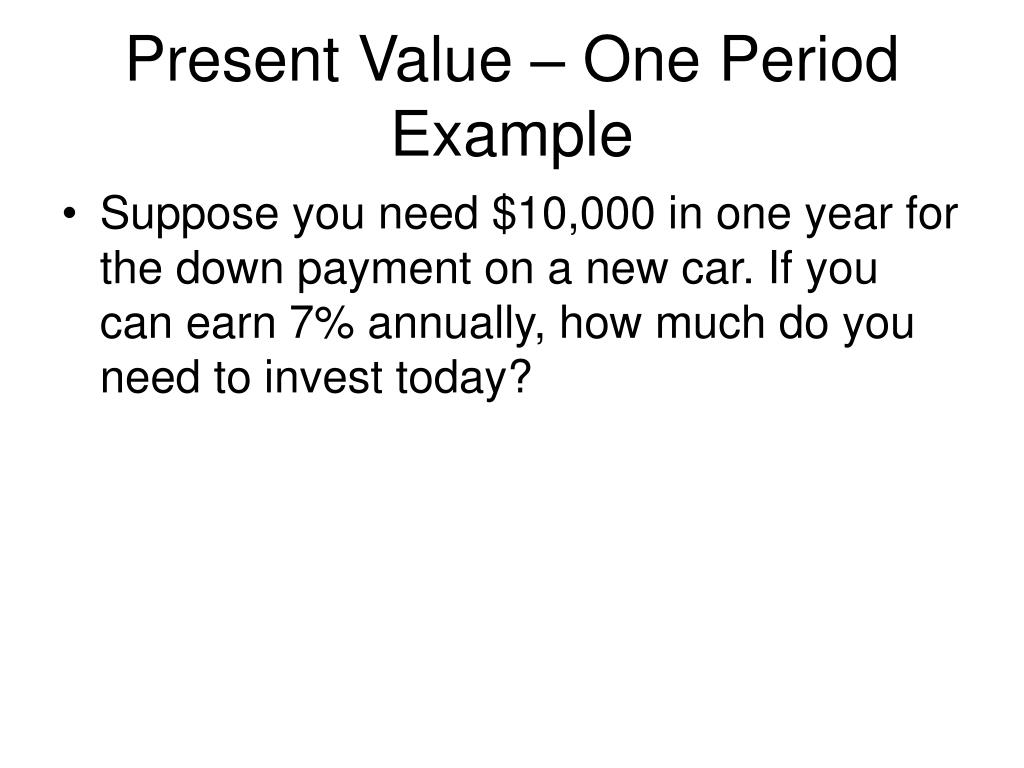 Present Value – One Period Example

• Suppose you need \$10,000 in one year for the down payment on a new car. If you can earn 7% annually, how much do you need to invest today?